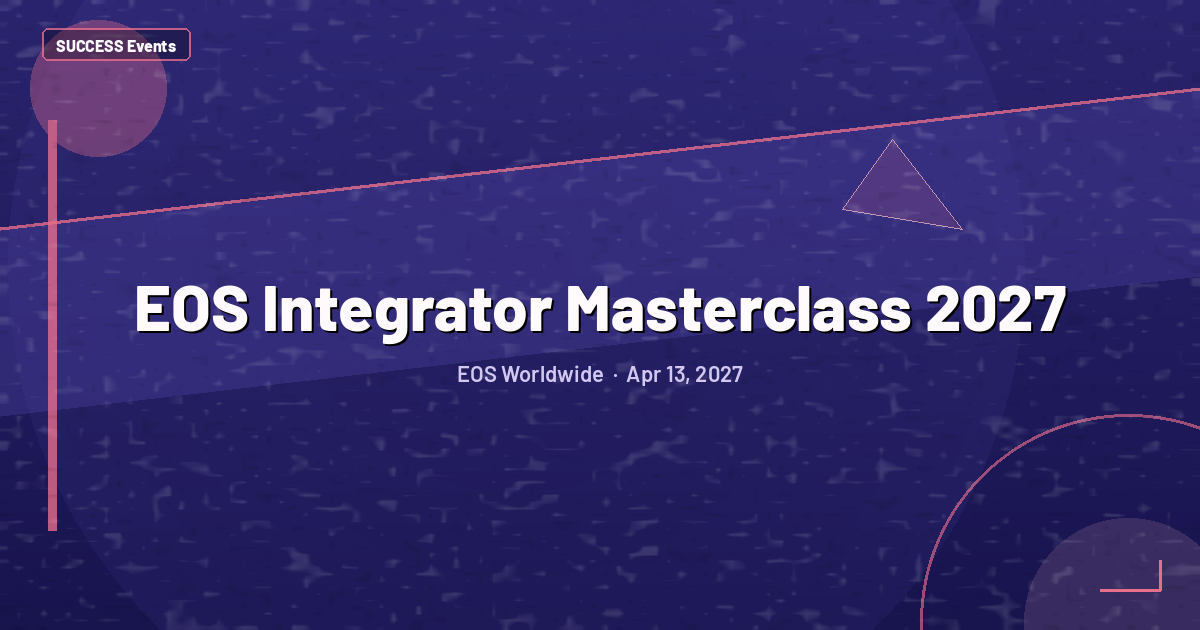 SUCCESS Events

EOS Integrator Masterclass 2027

EOS Worldwide · Apr 13, 2027